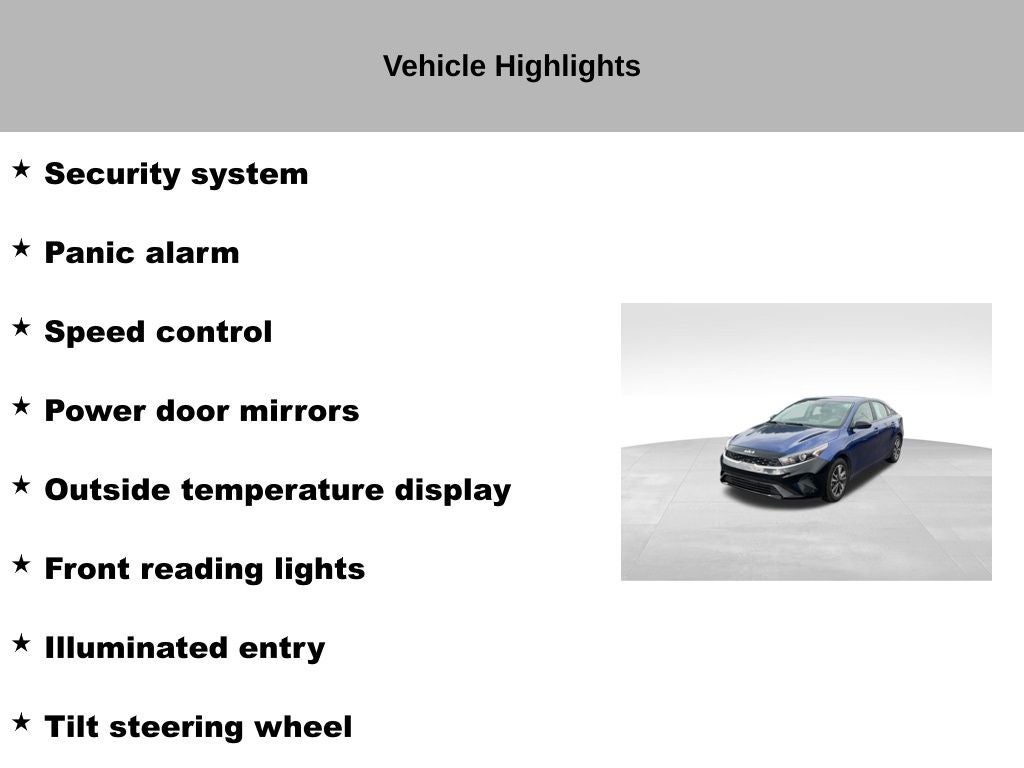 Vehicle Highlights

★ Security system

★ Panic alarm

★ Speed control

★ Power door mirrors

★ Outside temperature display

★ Front reading lights

★ Illuminated entry

★ Tilt steering wheel